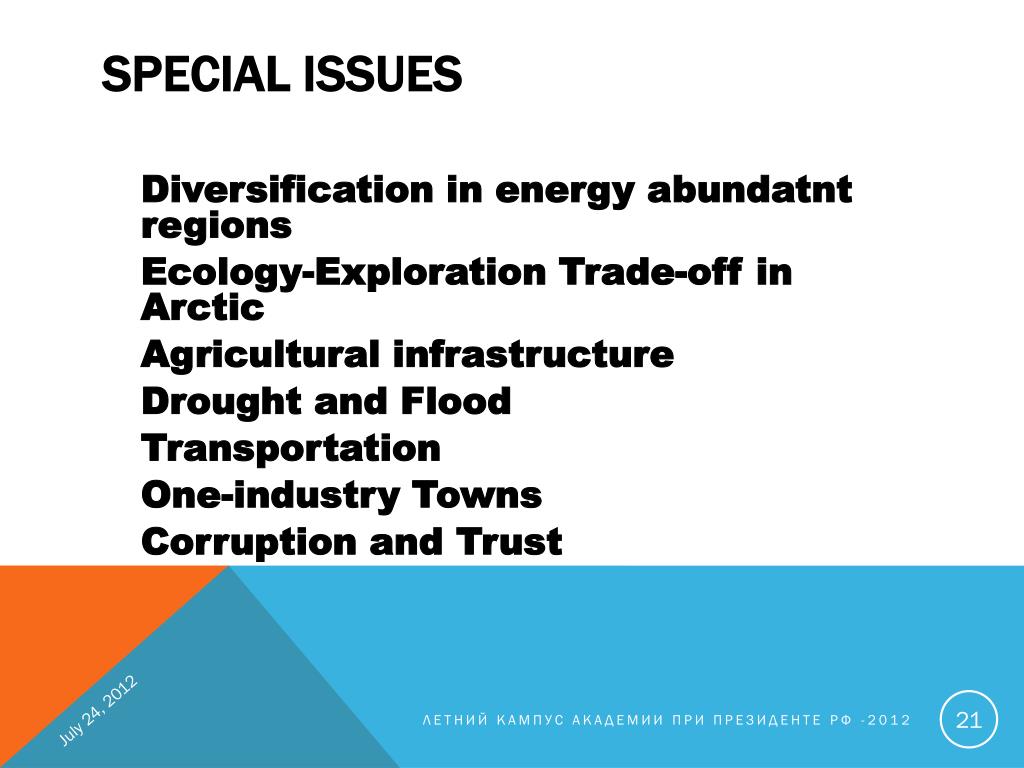 SPECIAL ISSUES

Diversification in energy abundatnt regions
Ecology-Exploration Trade-off in Arctic
Agricultural infrastructure
Drought and Flood
Transportation
One-industry Towns
Corruption and Trust

July 24, 2012

ЛЕТНИЙ КАМПУС АКАДЕМИИ ПРИ ПРЕЗИДЕНТЕ РФ -2012

21